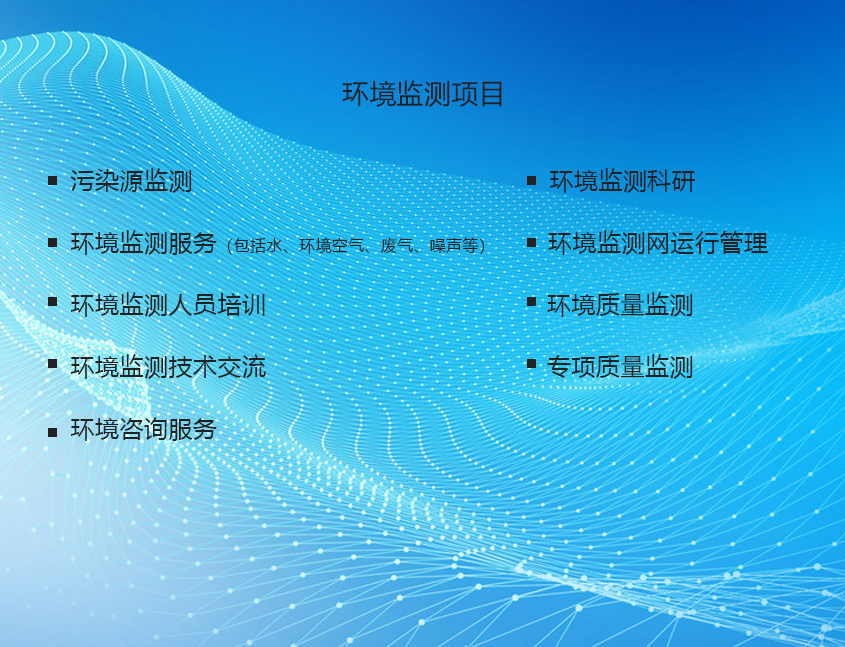 环境监测项目

■ 污染源监测

■ 环境监测服务（包括水、环境空气、废气、噪声等）

■ 环境监测人员培训

■ 环境监测技术交流

■ 环境咨询服务

■ 环境监测科研

■ 环境监测网运行管理

■ 环境质量监测

■ 专项质量监测